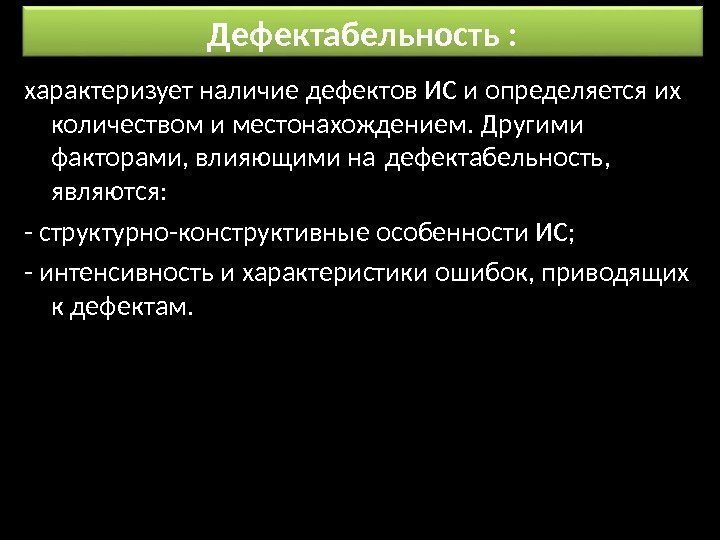 Дефектабельность :

характеризует наличие дефектов ИС и определяется их количеством и местонахождением. Другими факторами, влияющими на дефектабельность, являются:

- структурно-конструктивные особенности ИС;

- интенсивность и характеристики ошибок, приводящих к дефектам.